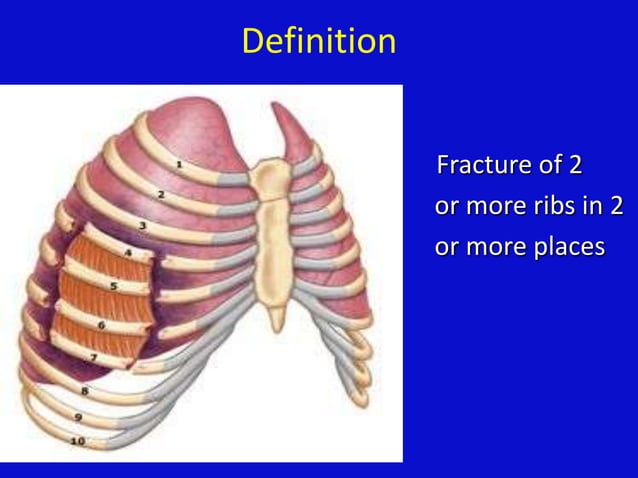 Definition

1
2
3
4
5
6
7
8
9
10

Fracture of 2 or more ribs in 2 or more places